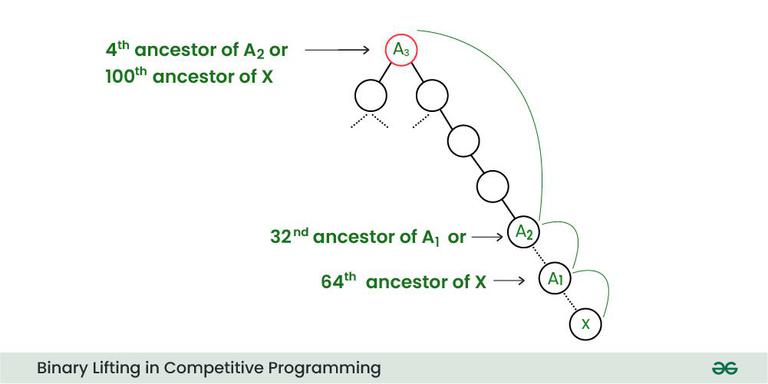 $4^{th}$ ancestor of $A_2$ or
$100^{th}$ ancestor of X

$A_3$

$32^{nd}$ ancestor of $A_1$ or

$A_2$

$64^{th}$ ancestor of X

$A_1$

X

Binary Lifting in Competitive Programming